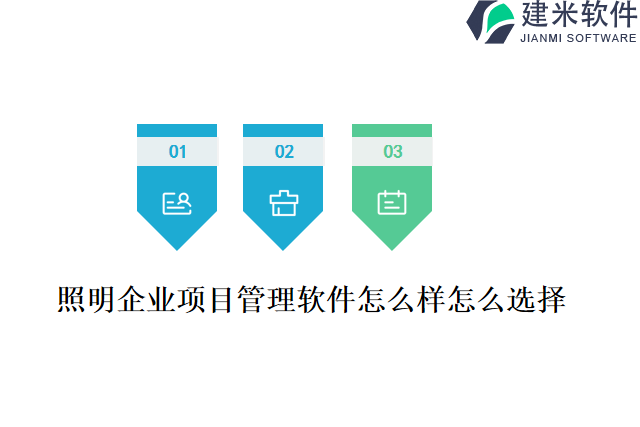 建米软件
JIANMI SOFTWARE

01

02

03

照明企业项目管理软件怎么样怎么选择